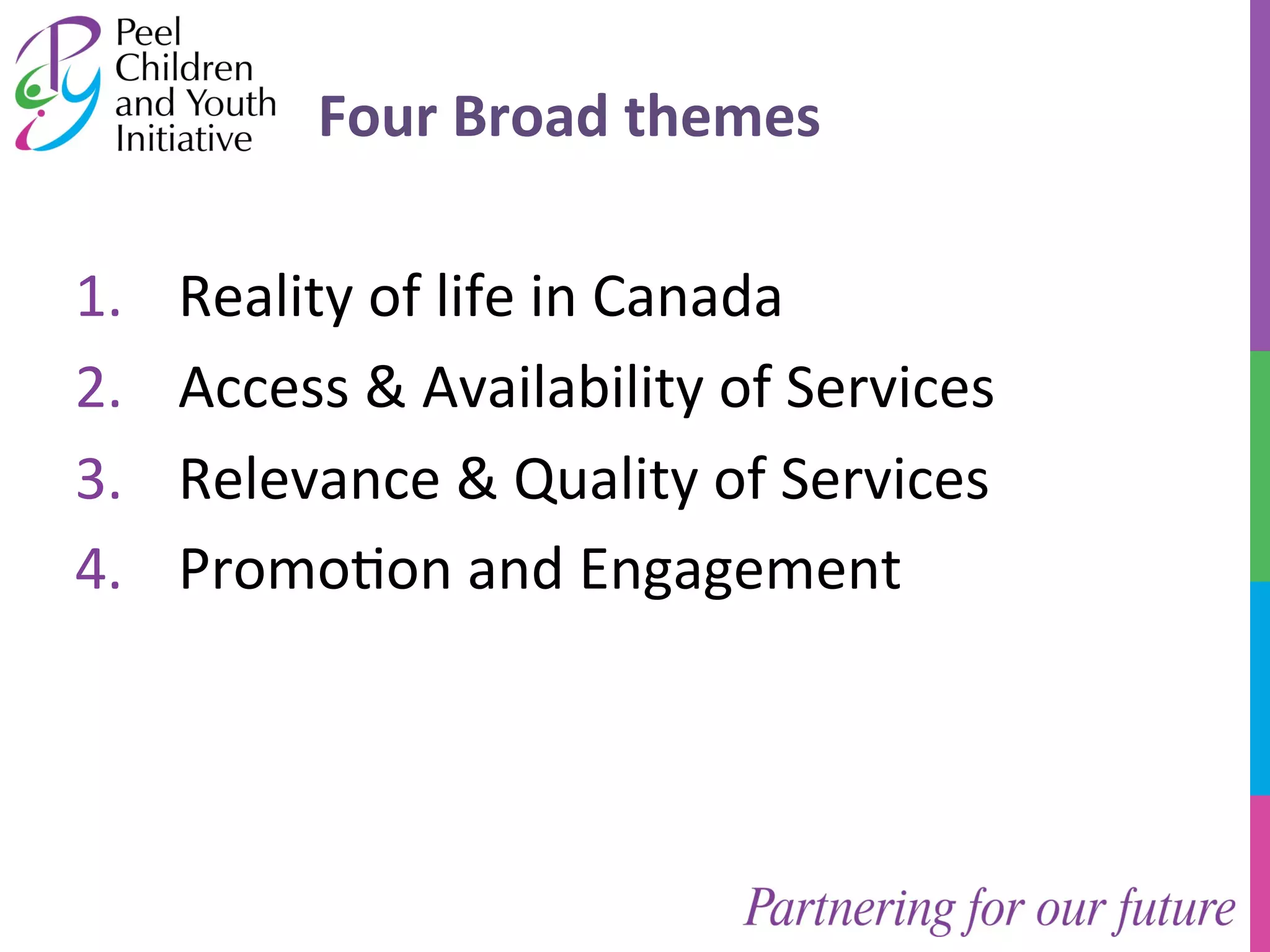 Peel Children and Youth Initiative

Four Broad themes

1. Reality of life in Canada
2. Access & Availability of Services
3. Relevance & Quality of Services
4. Promotion and Engagement

Partnering for our future